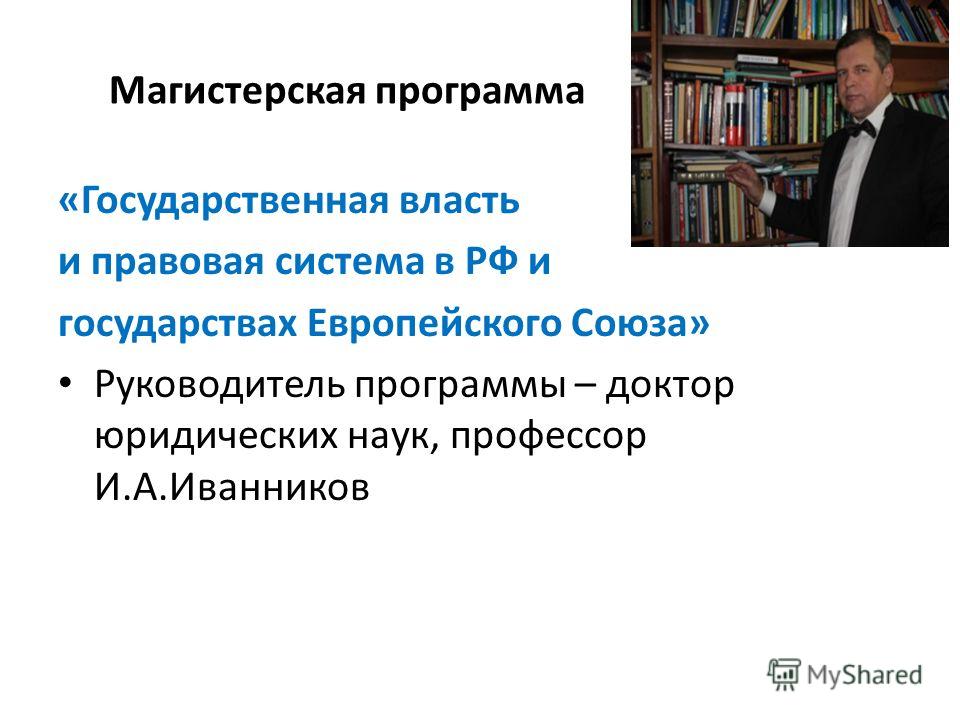 Магистерская программа

«Государственная власть
и правовая система в РФ и
государствах Европейского Союза»

• Руководитель программы – доктор юридических наук, профессор И.А.Иванников

MyShared